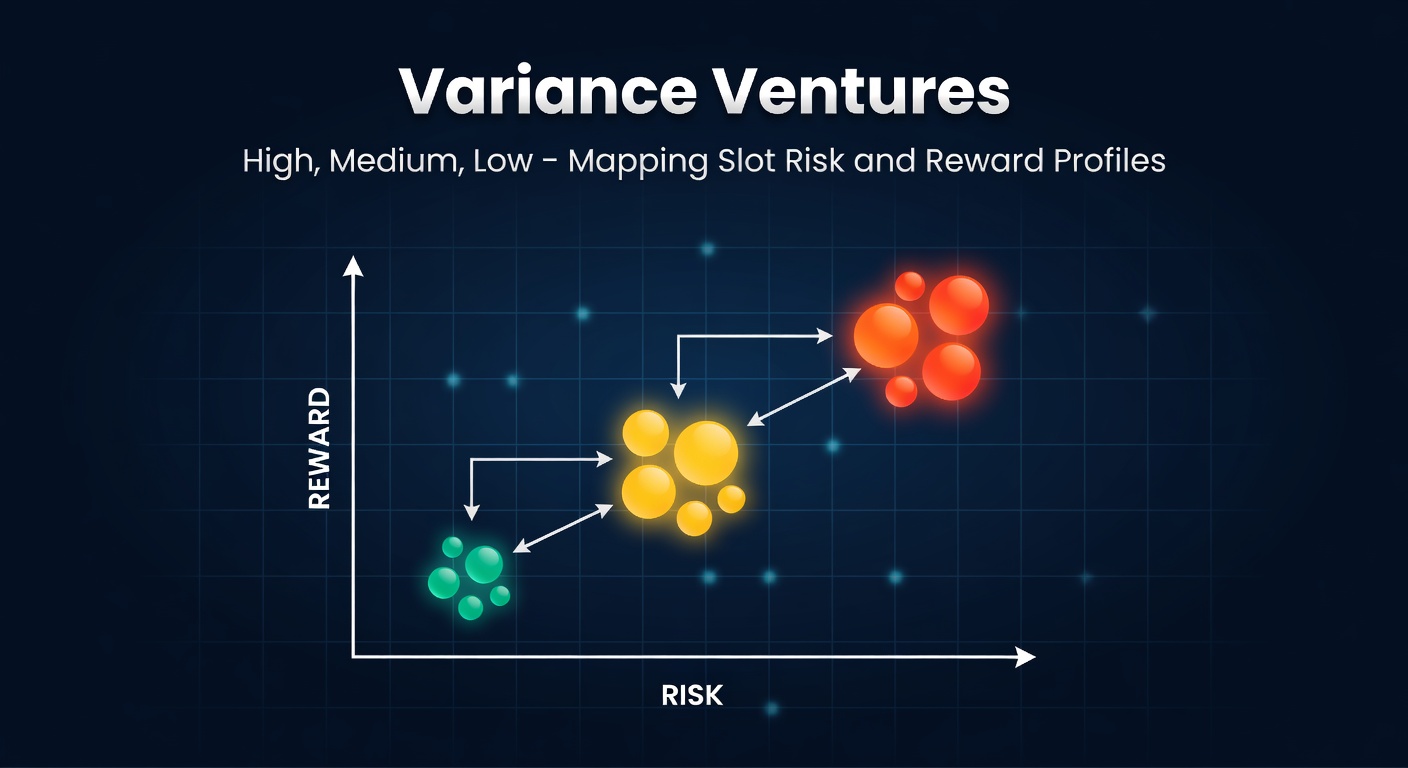 Variance Ventures

High, Medium, Low - Mapping Slot Risk and Reward Profiles

REWARD

RISK